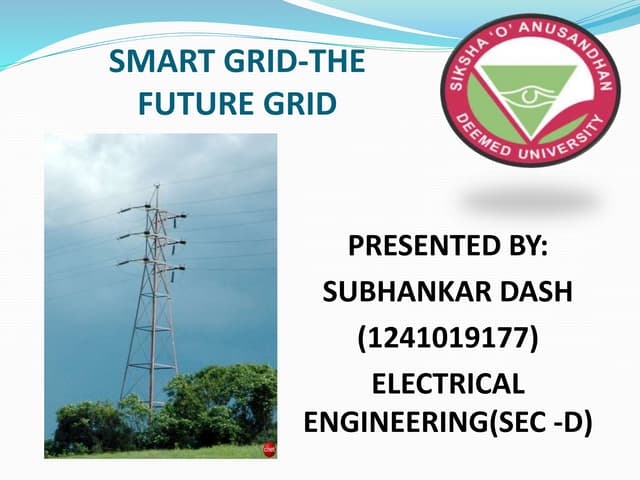 SMART GRID-THE FUTURE GRID

SIKSHA 'O' ANUSANDHAN
DEEMED UNIVERSITY

cnet

PRESENTED BY:
SUBHANKAR DASH
(1241019177)
ELECTRICAL ENGINEERING(SEC -D)